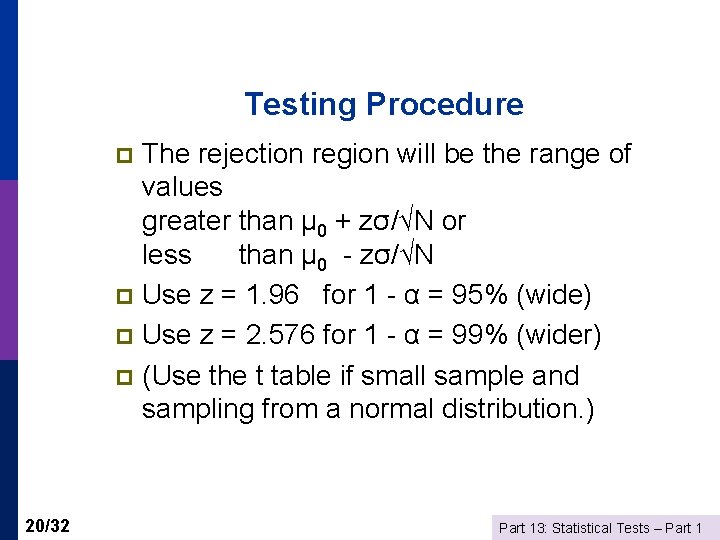 Testing Procedure

The rejection region will be the range of values
greater than $\mu_0 + z\sigma/\sqrt{N}$ or
less than $\mu_0 - z\sigma/\sqrt{N}$

Use $z = 1.96$ for $1 - \alpha = 95\%$ (wide)

Use $z = 2.576$ for $1 - \alpha = 99\%$ (wider)

(Use the t table if small sample and sampling from a normal distribution.)

20/32

Part 13: Statistical Tests – Part 1